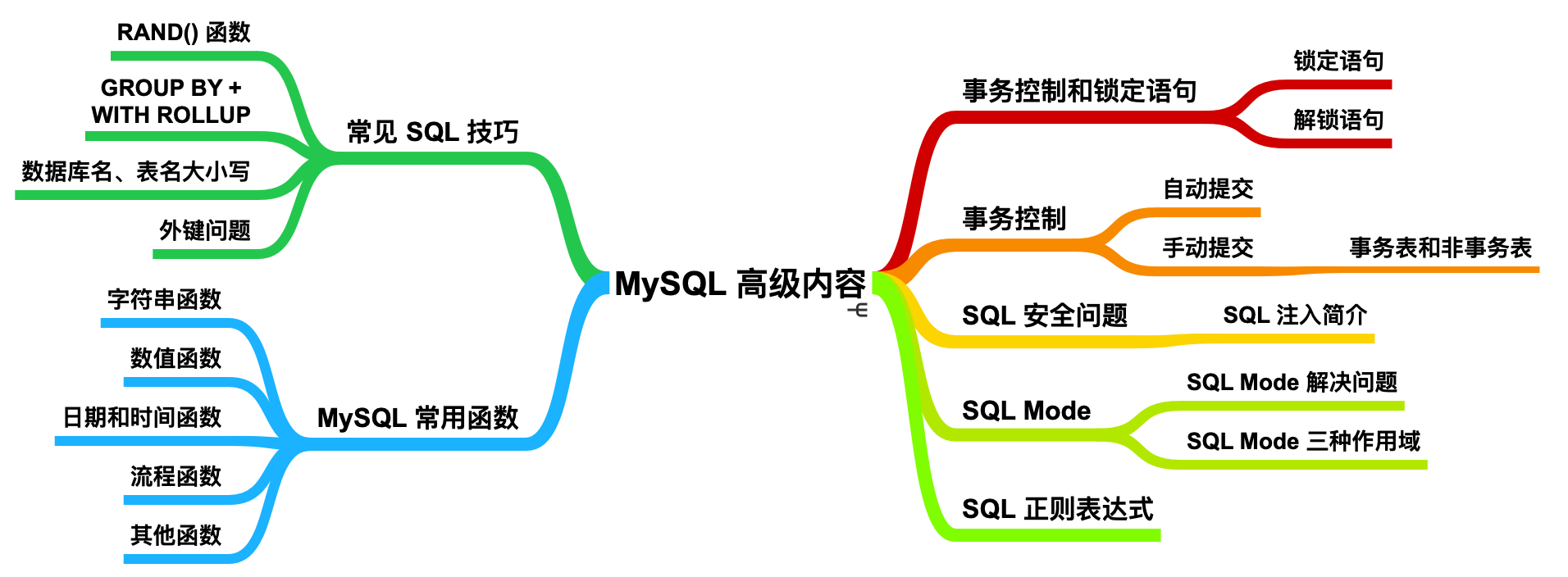 MySQL 高级内容

常见 SQL 技巧
RAND() 函数
GROUP BY + WITH ROLLUP
数据库名、表名大小写
外键问题

MySQL 常用函数
字符串函数
数值函数
日期和时间函数
流程函数
其他函数

事务控制和锁定语句
锁定语句
解锁语句

事务控制
自动提交
手动提交
事务表和非事务表

SQL 安全问题
SQL 注入简介

SQL Mode
SQL Mode 解决问题
SQL Mode 三种作用域

SQL 正则表达式